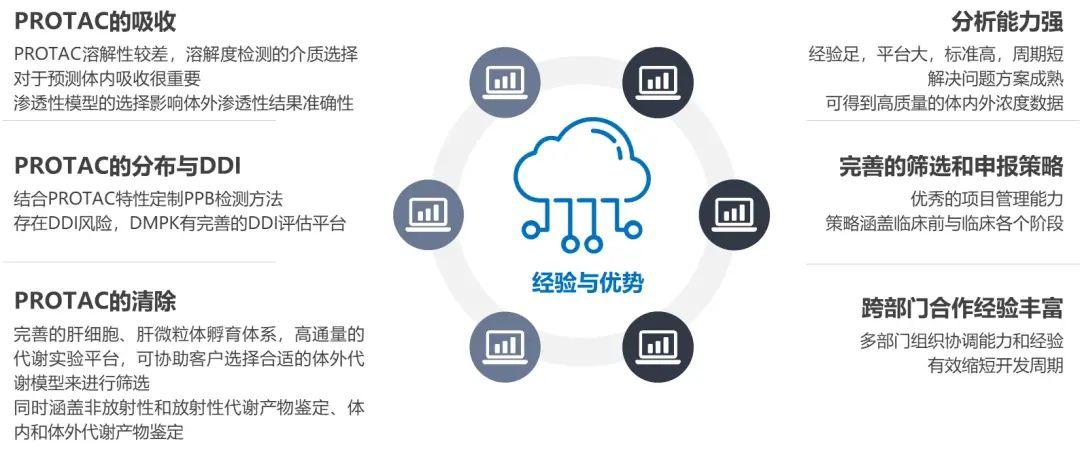 PROTAC的吸收

PROTAC溶解性较差，溶解度检测的介质选择对于预测体内吸收很重要
渗透性模型的选择影响体外渗透性结果准确性

PROTAC的分布与DDI

结合PROTAC特性定制PPB检测方法
存在DDI风险，DMPK有完善的DDI评估平台

PROTAC的清除

完善的肝细胞、肝微粒体孵育体系，高通量的代谢实验平台，可协助客户选择合适的体外代谢模型来进行筛选
同时涵盖非放射性和放射性代谢产物鉴定、体内和体外代谢产物鉴定

经验与优势

分析能力强

经验足，平台大，标准高，周期短
解决问题方案成熟
可得到高质量的体内外浓度数据

完善的筛选和申报策略

优秀的项目管理能力
策略涵盖临床前与临床各个阶段

跨部门合作经验丰富

多部门组织协调能力和经验
有效缩短开发周期